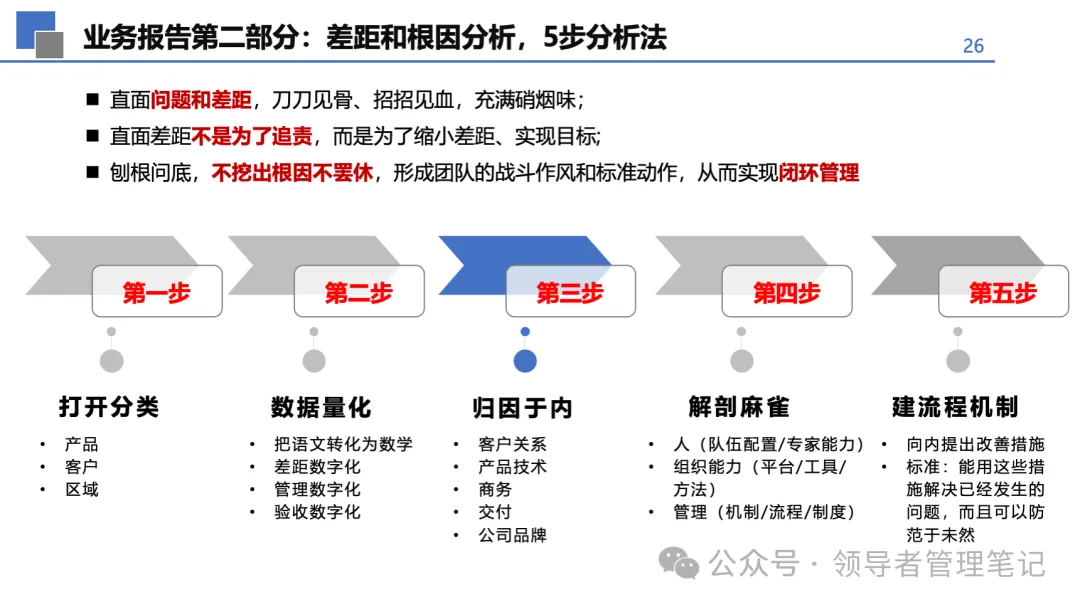 业务报告第二部分：差距和根因分析，5步分析法

26

■ 直面问题和差距，刀刀见骨、招招见血，充满硝烟味；
■ 直面差距不是为了追责，而是为了缩小差距、实现目标；
■ 刨根问底，不挖出根因不罢休，形成团队的战斗作风和标准动作，从而实现闭环管理

第一步

打开分类
• 产品
• 客户
• 区域

第二步

数据量化
• 把语文转化为数学
• 差距数字化
• 管理数字化
• 验收数字化

第三步

归因于内
• 客户关系
• 产品技术
• 商务
• 交付
• 公司品牌

第四步

解剖麻雀
• 人（队伍配置/专家能力）
• 组织能力（平台/工具/方法）
• 管理（机制/流程/制度）

第五步

建流程机制
• 向内提出改善措施
• 标准：能用这些措施解决已经发生的问题，而且可以防范于未然

公众号 · 领导者管理笔记